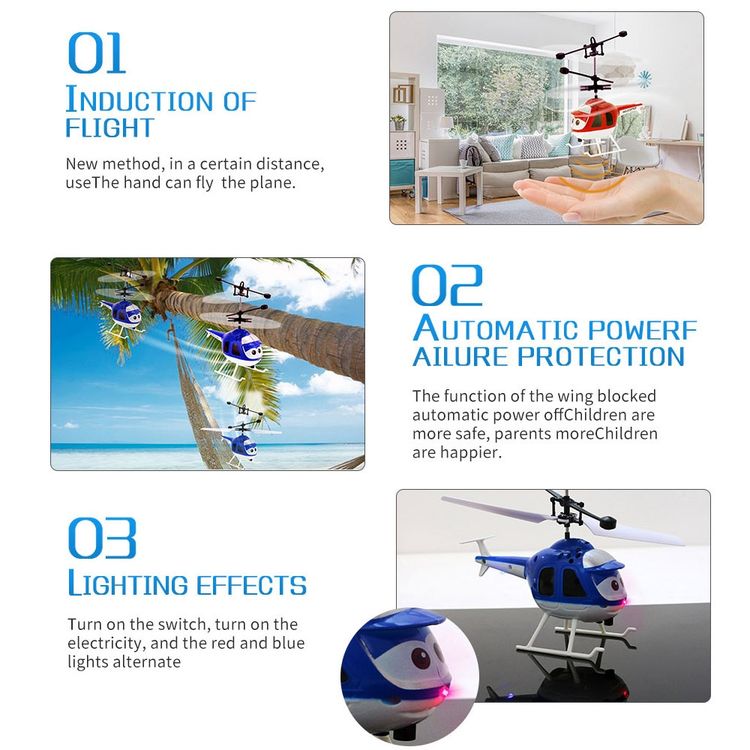 01
INDUCTION OF FLIGHT

New method, in a certain distance, useThe hand can fly  the plane.

02
AUTOMATIC POWERF AILURE PROTECTION

The function of the wing blocked automatic power offChildren are more safe, parents moreChildren are happier.

03
LIGHTING EFFECTS

Turn on the switch, turn on the electricity, and the red and blue lights alternate